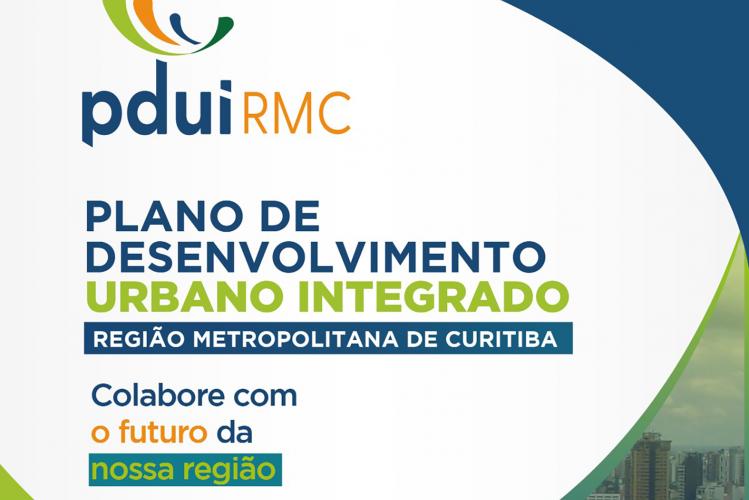 pdui RMC

PLANO DE DESENVOLVIMENTO URBANO INTEGRADO

REGIÃO METROPOLITANA DE CURITIBA

Colabore com o futuro da nossa região